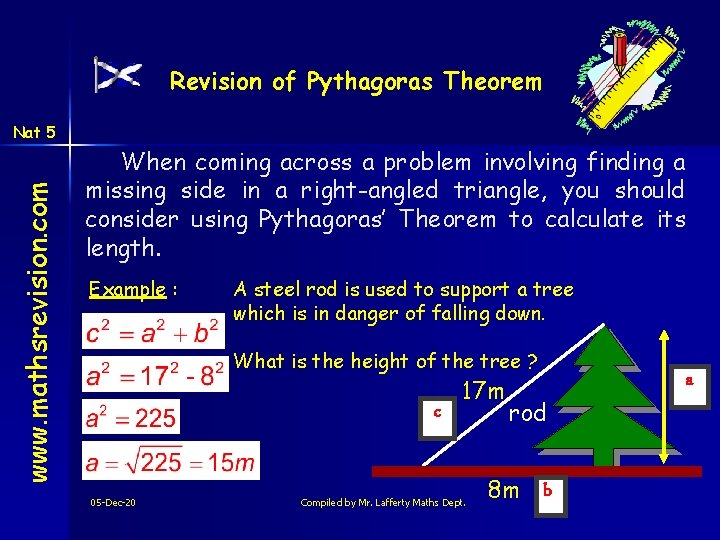 Revision of Pythagoras Theorem

Nat 5

www.mathsrevision.com

When coming across a problem involving finding a missing side in a right-angled triangle, you should consider using Pythagoras' Theorem to calculate its length.

Example : A steel rod is used to support a tree which is in danger of falling down.

What is the height of the tree ?

$c^2 = a^2 + b^2$

$a^2 = 17^2 - 8^2$

$a^2 = 225$

$a = \sqrt{225} = 15m$

17m

rod

c

a

8m

b

05-Dec-20

Compiled by Mr. Lafferty Maths Dept.